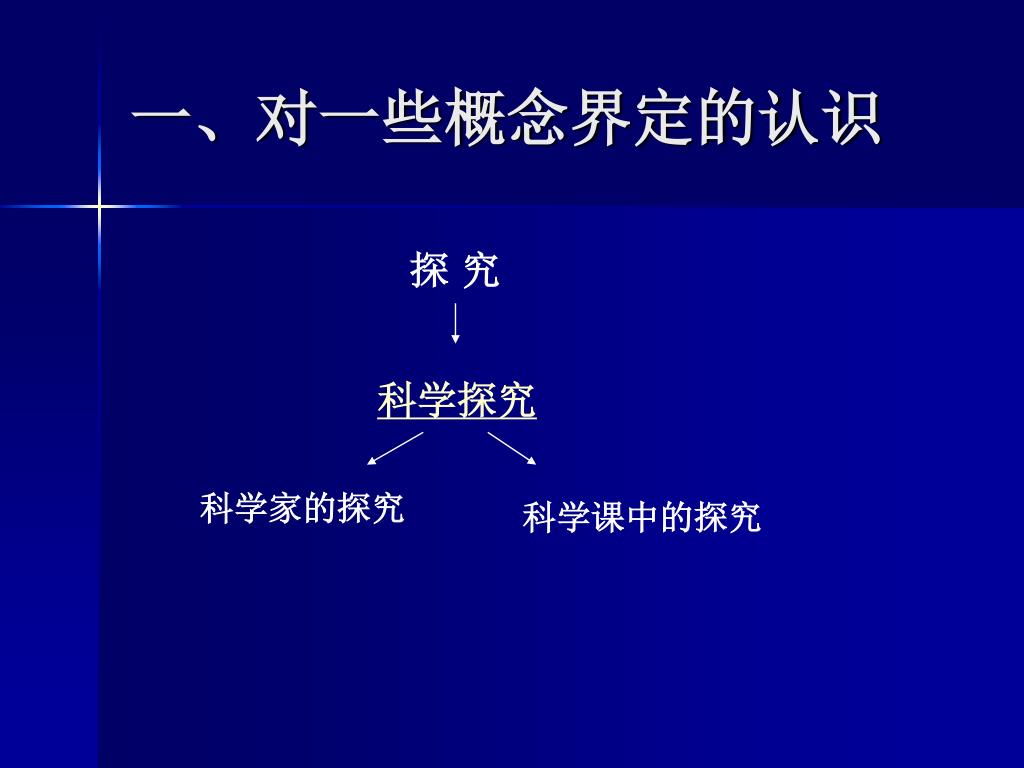 一、对一些概念界定的认识

探 究

科学探究

科学家的探究

科学课中的探究